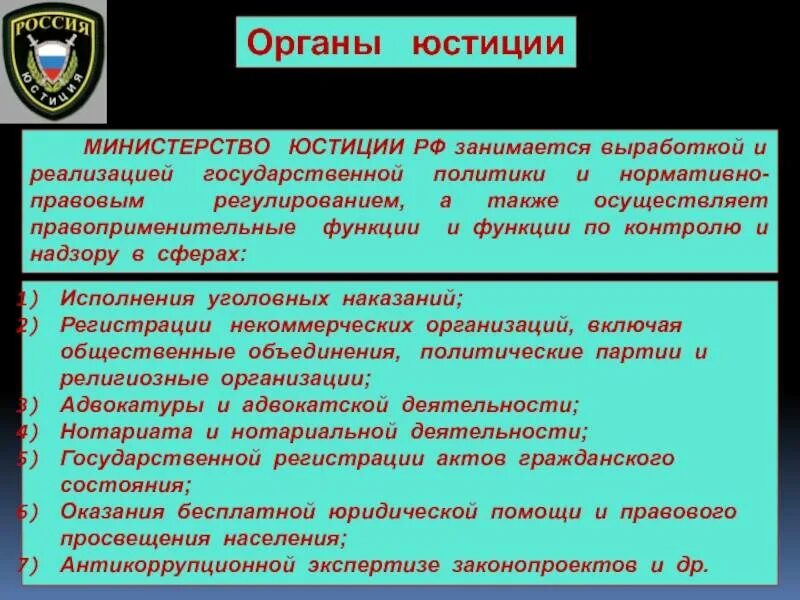 РОССИЯ
ЮСТИЦИЯ

Органы юстиции

МИНИСТЕРСТВО ЮСТИЦИИ РФ занимается выработкой и реализацией государственной политики и нормативно-правовым регулированием, а также осуществляет правоприменительные функции и функции по контролю и надзору в сферах:

1) Исполнения уголовных наказаний;
2) Регистрации некоммерческих организаций, включая общественные объединения, политические партии и религиозные организации;
3) Адвокатуры и адвокатской деятельности;
4) Нотариата и нотариальной деятельности;
5) Государственной регистрации актов гражданского состояния;
6) Оказания бесплатной юридической помощи и правового просвещения населения;
7) Антикоррупционной экспертизе законопроектов и др.